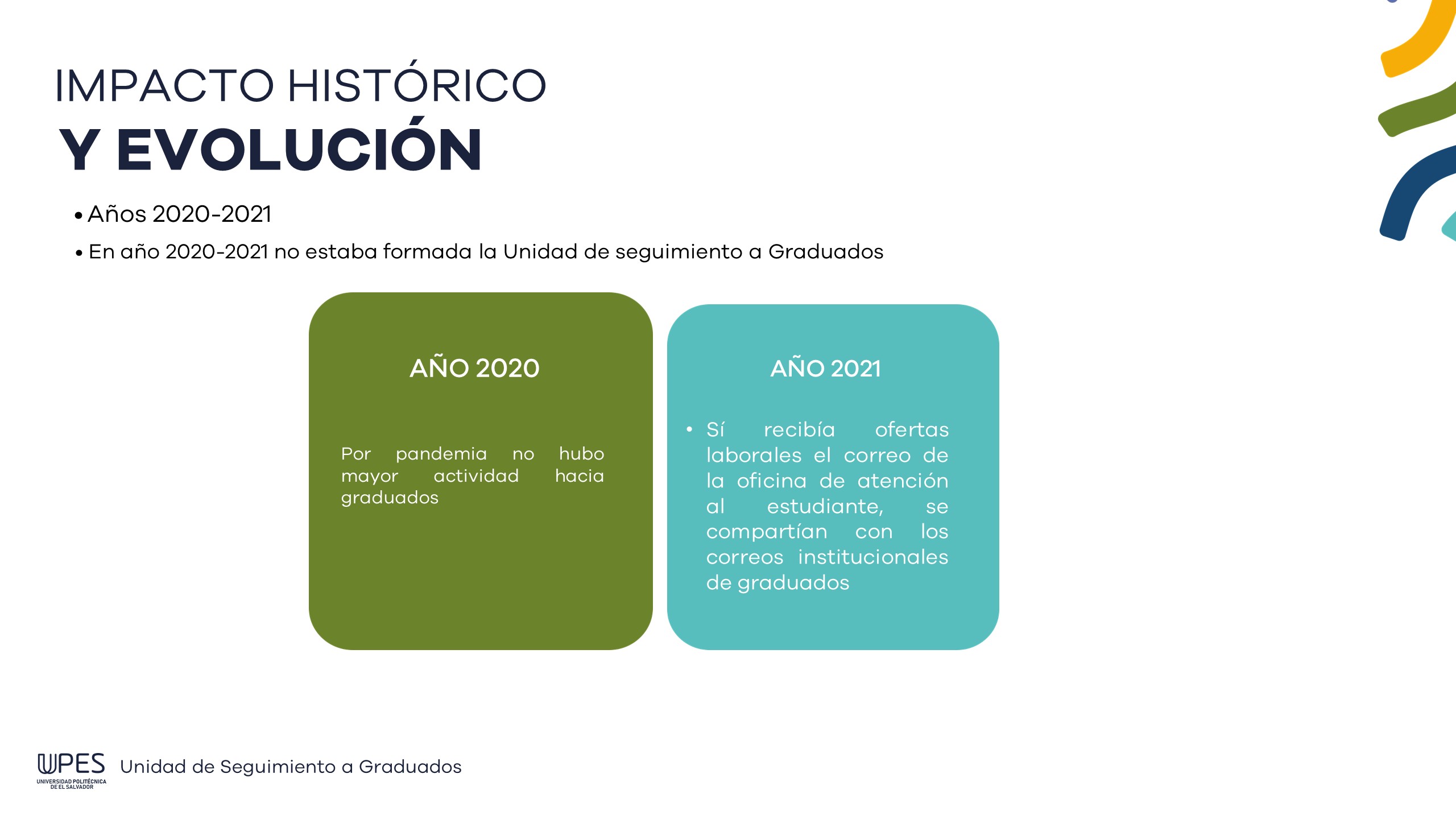 IMPACTO HISTÓRICO
Y EVOLUCIÓN

• Años 2020-2021
• En año 2020-2021 no estaba formada la Unidad de seguimiento a Graduados

AÑO 2020

Por pandemia no hubo mayor actividad hacia graduados

AÑO 2021

• Sí recibía ofertas laborales el correo de la oficina de atención al estudiante, se compartían con los correos institucionales de graduados

UPES
UNIVERSIDAD POLITÉCNICA DE EL SALVADOR
Unidad de Seguimiento a Graduados